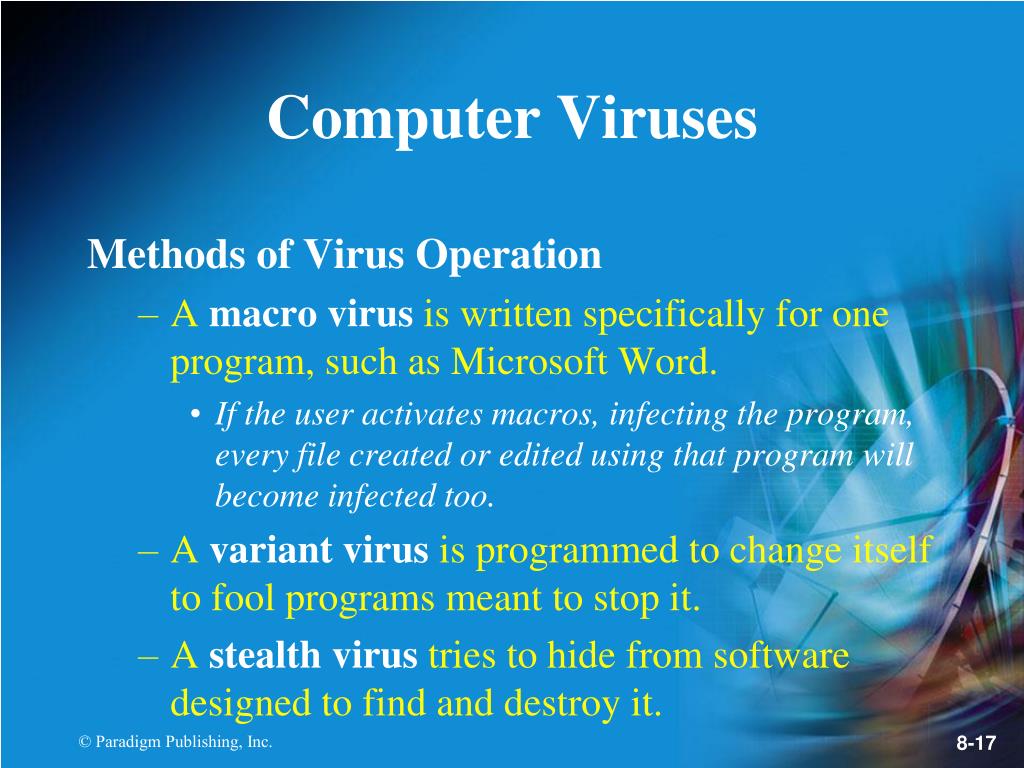 Computer Viruses

Methods of Virus Operation

– A macro virus is written specifically for one program, such as Microsoft Word.

• If the user activates macros, infecting the program, every file created or edited using that program will become infected too.

– A variant virus is programmed to change itself to fool programs meant to stop it.

– A stealth virus tries to hide from software designed to find and destroy it.

© Paradigm Publishing, Inc.

8-17